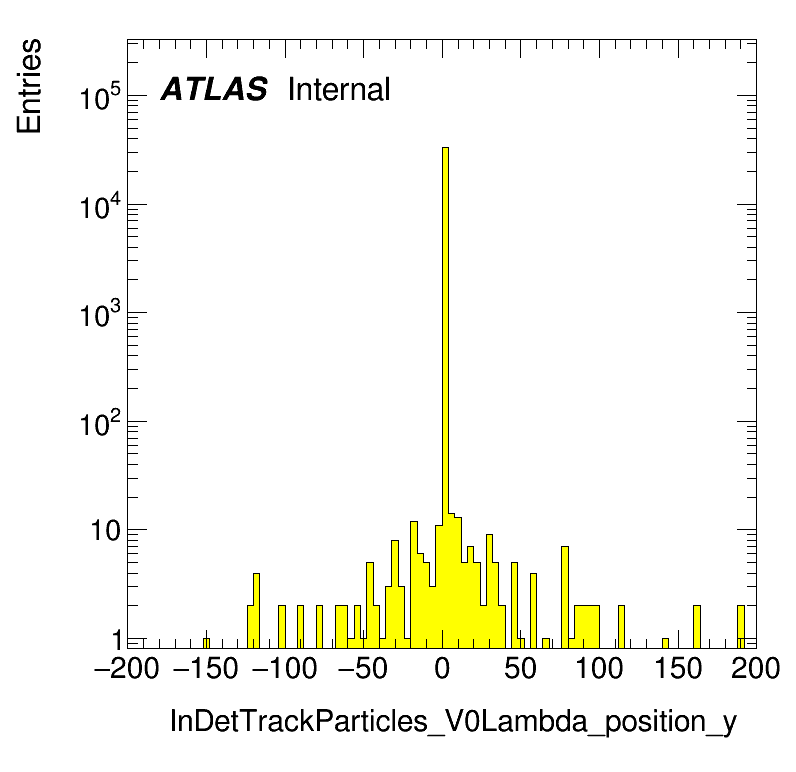 Entries

ATLAS Internal

$10^5$
$10^4$
$10^3$
$10^2$
10
1

−200 −150 −100 −50 0 50 100 150 200

InDetTrackParticles_V0Lambda_position_y